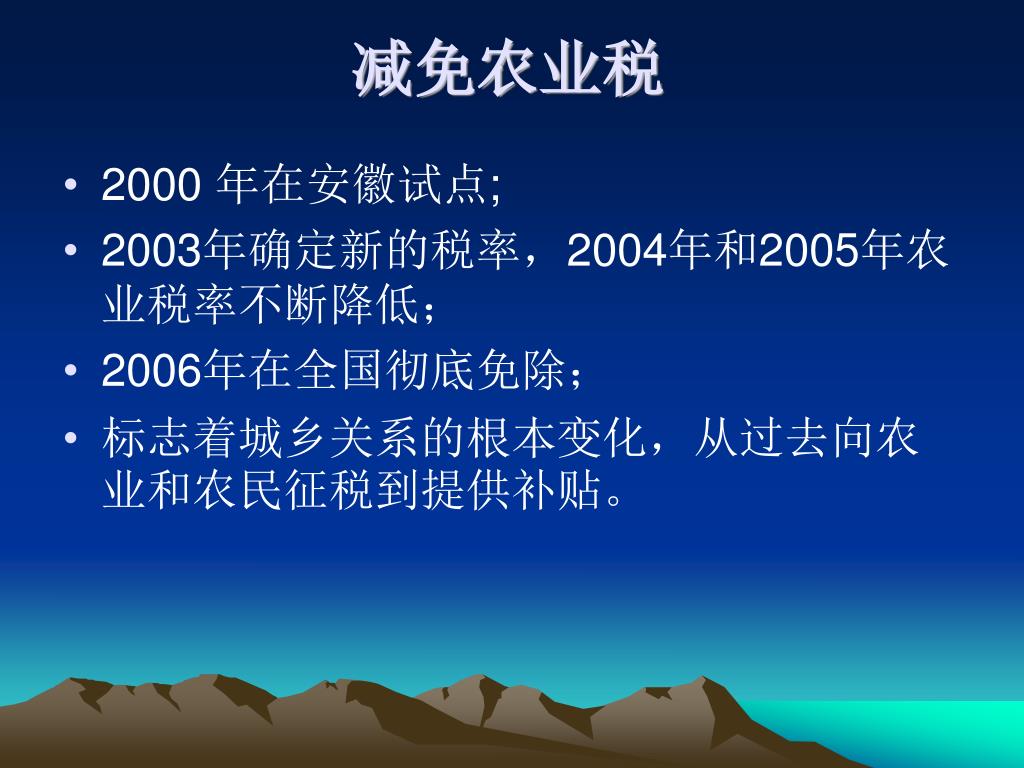 减免农业税

• 2000 年在安徽试点;

• 2003年确定新的税率，2004年和2005年农业税率不断降低；

• 2006年在全国彻底免除；

• 标志着城乡关系的根本变化，从过去向农业和农民征税到提供补贴。